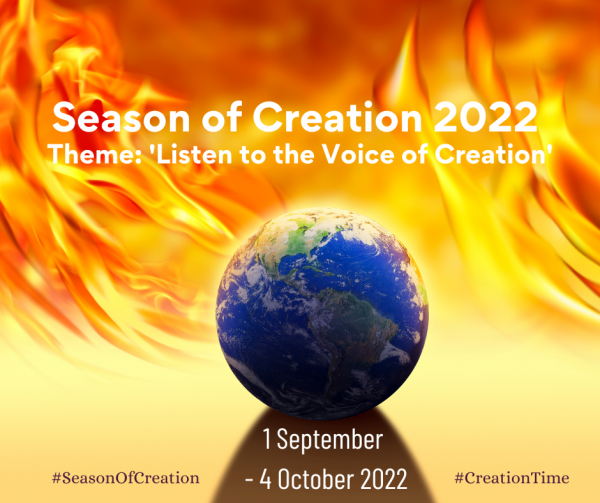 Season of Creation 2022
Theme: 'Listen to the Voice of Creation'

1 September
- 4 October 2022

#SeasonOfCreation

#CreationTime